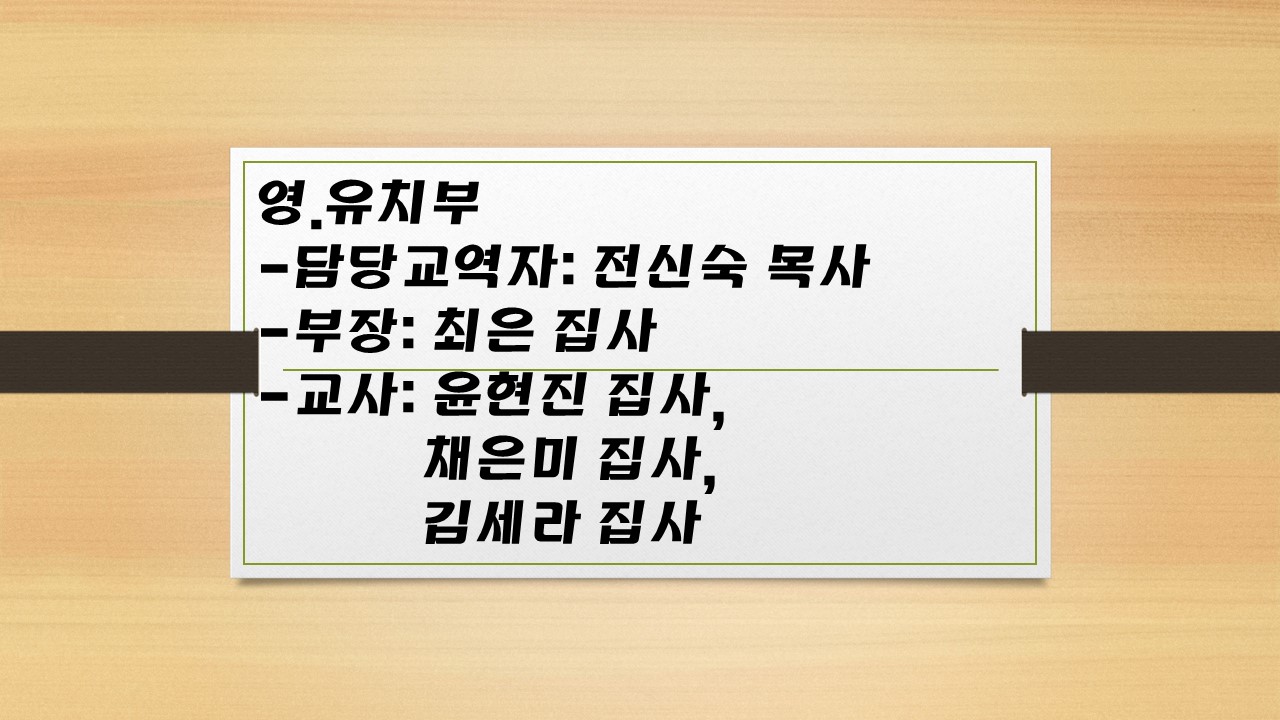 영.유치부
-담당교역자: 전신숙 목사
-부장: 최은 집사
-교사: 윤현진 집사,
채은미 집사,
김세라 집사